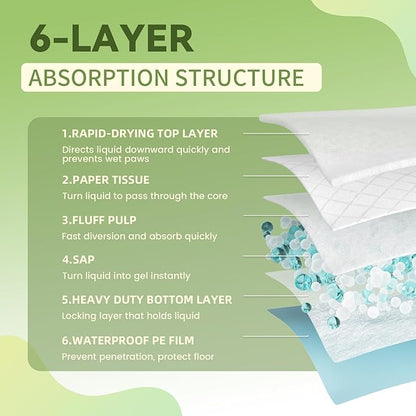 6-LAYER
ABSORPTION STRUCTURE

1.RAPID-DRYING TOP LAYER
Directs liquid downward quickly and prevents wet paws

2.PAPER TISSUE
Turn liquid to pass through the core

3.FLUFF PULP
Fast diversion and absorb quickly

4.SAP
Turn liquid into gel instantly

5.HEAVY DUTY BOTTOM LAYER
Locking layer that holds liquid

6.WATERPROOF PE FILM
Prevent penetration, protect floor